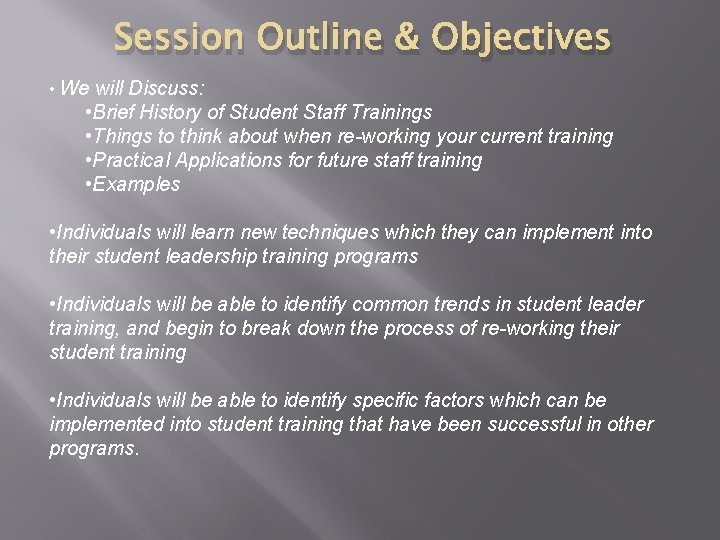 Session Outline & Objectives

• We will Discuss:
•Brief History of Student Staff Trainings
•Things to think about when re-working your current training
•Practical Applications for future staff training
•Examples

•Individuals will learn new techniques which they can implement into their student leadership training programs

•Individuals will be able to identify common trends in student leader training, and begin to break down the process of re-working their student training

•Individuals will be able to identify specific factors which can be implemented into student training that have been successful in other programs.